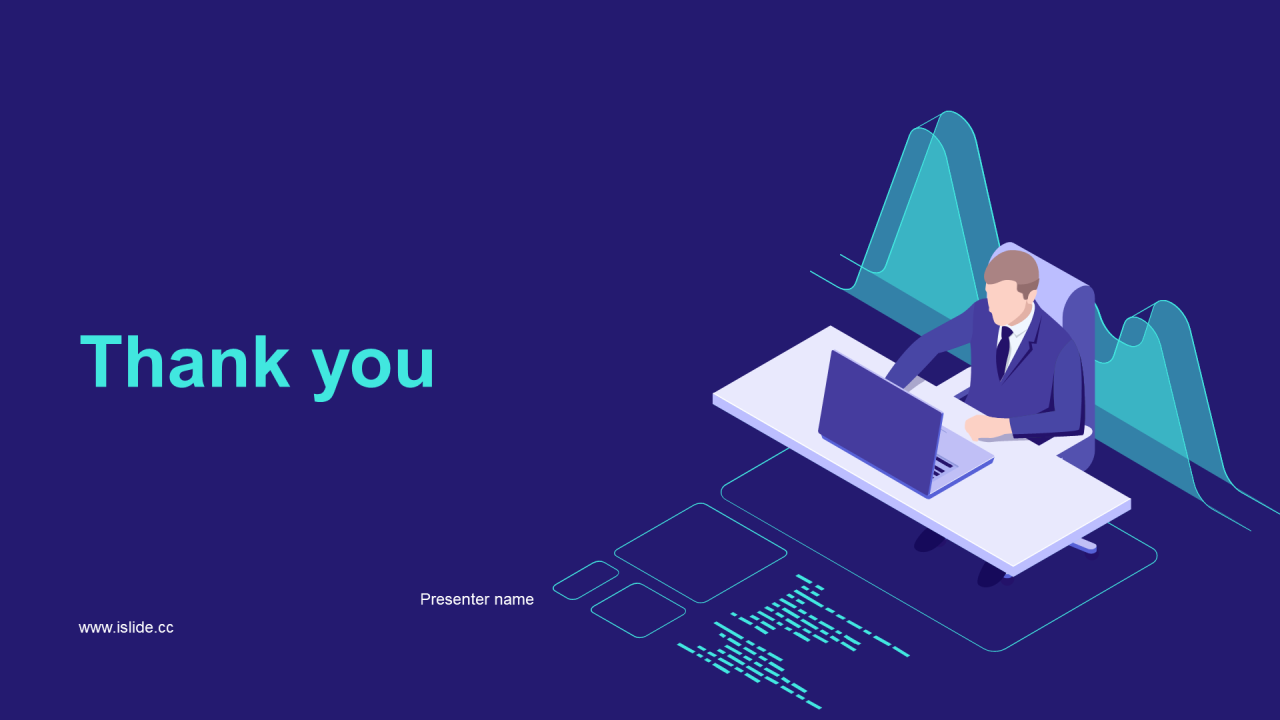 Thank you

Presenter name

www.islide.cc